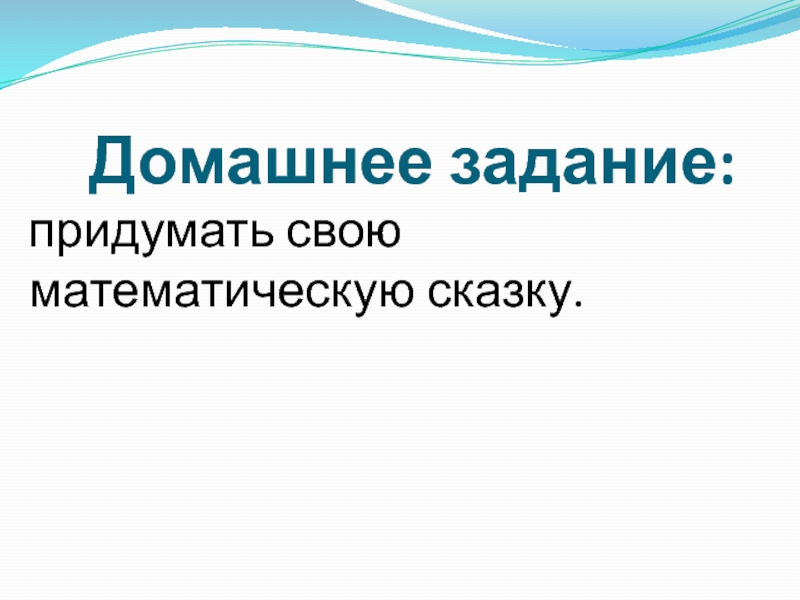 Домашнее задание:

придумать свою математическую сказку.